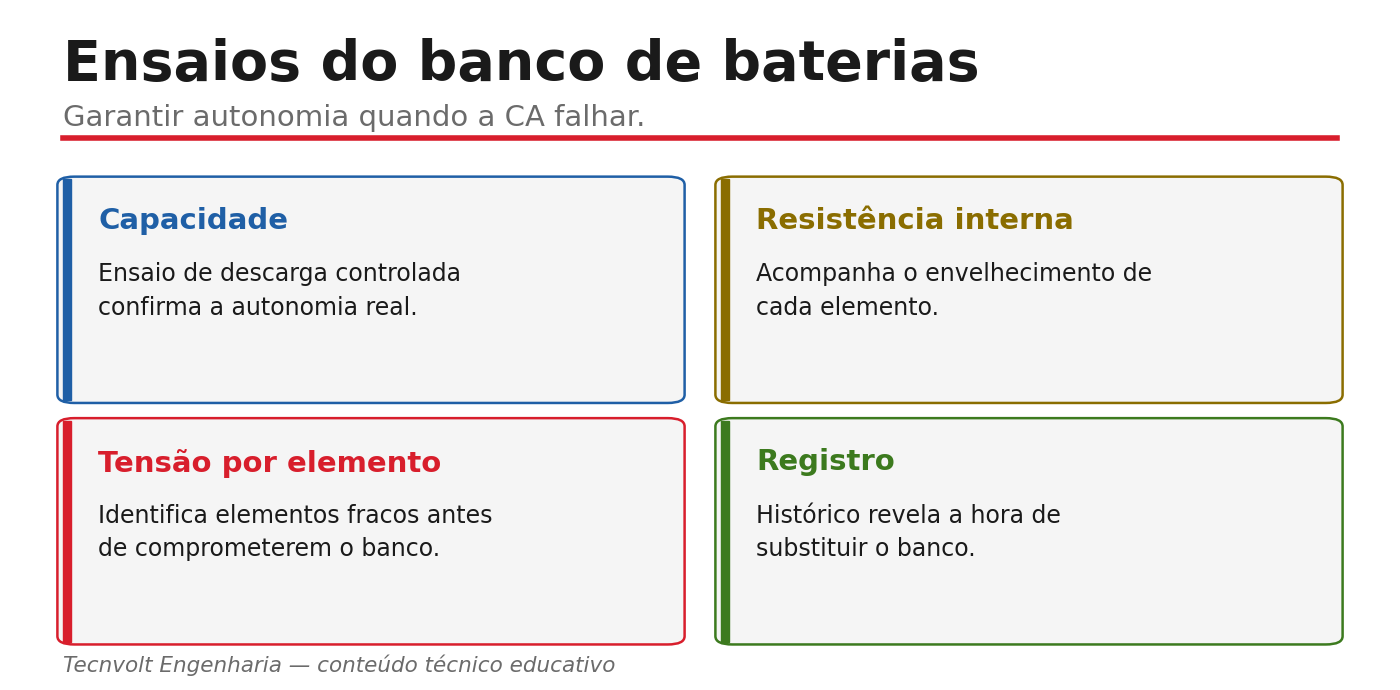 Ensaios do banco de baterias

Garantir autonomia quando a CA falhar.

Capacidade

Ensaio de descarga controlada confirma a autonomia real.

Resistência interna

Acompanha o envelhecimento de cada elemento.

Tensão por elemento

Identifica elementos fracos antes de comprometerem o banco.

Registro

Histórico revela a hora de substituir o banco.

Tecnvolt Engenharia — conteúdo técnico educativo